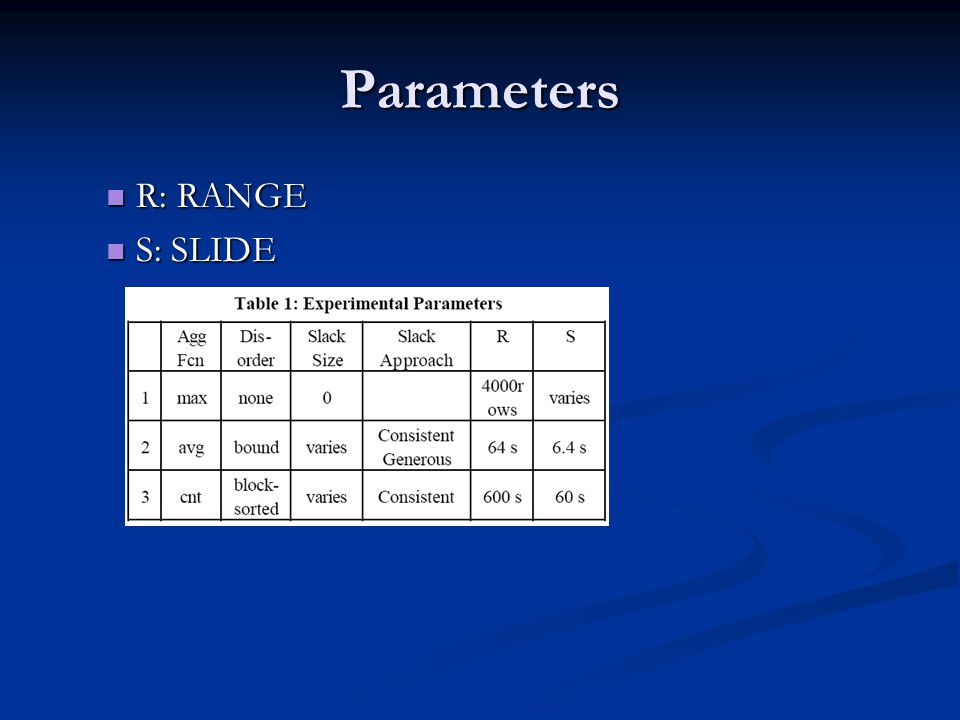 Parameters

R: RANGE
S: SLIDE

Table 1: Experimental Parameters

| | Agg Fcn | Disorder | Slack Size | Slack Approach | R | S |
|---|---|---|---|---|---|---|
| 1 | max | none | 0 | | 4000rows | varies |
| 2 | avg | bound | varies | Consistent Generous | 64 s | 6.4 s |
| 3 | cnt | block-sorted | varies | Consistent | 600 s | 60 s |